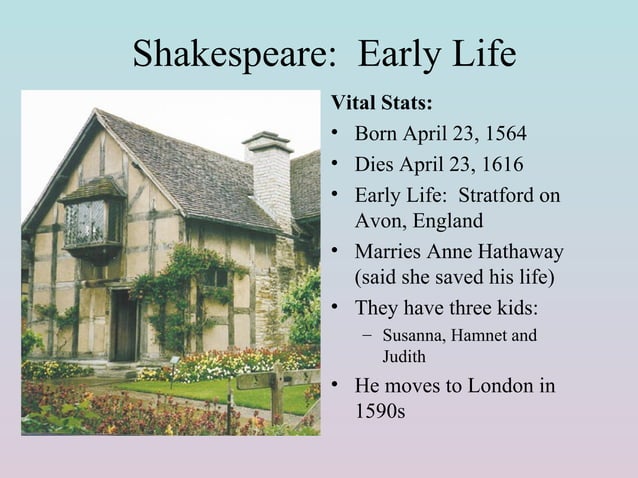 Shakespeare:  Early Life

Vital Stats:

• Born April 23, 1564
• Dies April 23, 1616
• Early Life:  Stratford on Avon, England
• Marries Anne Hathaway (said she saved his life)
• They have three kids:
  – Susanna, Hamnet and Judith
• He moves to London in 1590s